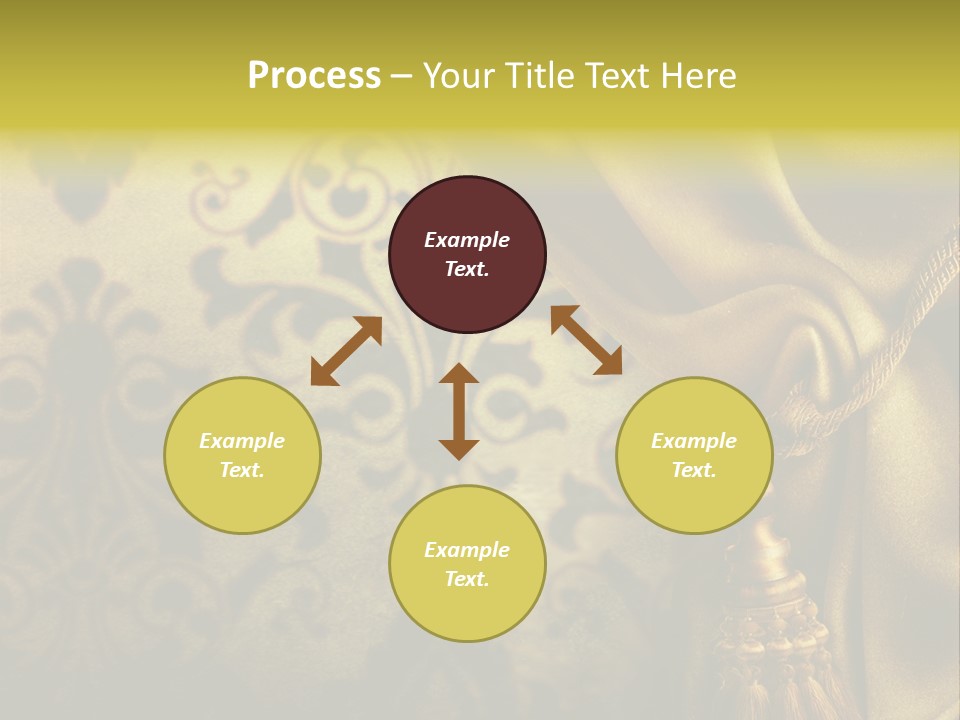 Process – Your Title Text Here

Example Text.

Example Text.

Example Text.

Example Text.